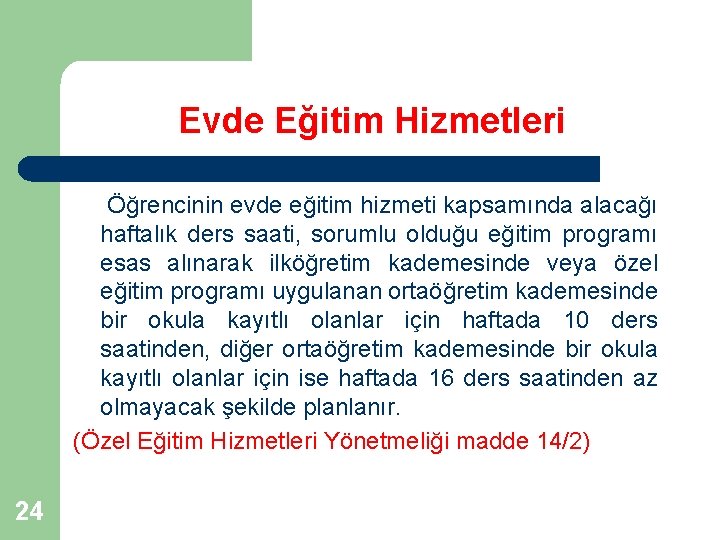 Evde Eğitim Hizmetleri

Öğrencinin evde eğitim hizmeti kapsamında alacağı haftalık ders saati, sorumlu olduğu eğitim programı esas alınarak ilköğretim kademesinde veya özel eğitim programı uygulanan ortaöğretim kademesinde bir okula kayıtlı olanlar için haftada 10 ders saatinden, diğer ortaöğretim kademesinde bir okula kayıtlı olanlar için ise haftada 16 ders saatinden az olmayacak şekilde planlanır.

(Özel Eğitim Hizmetleri Yönetmeliği madde 14/2)

24